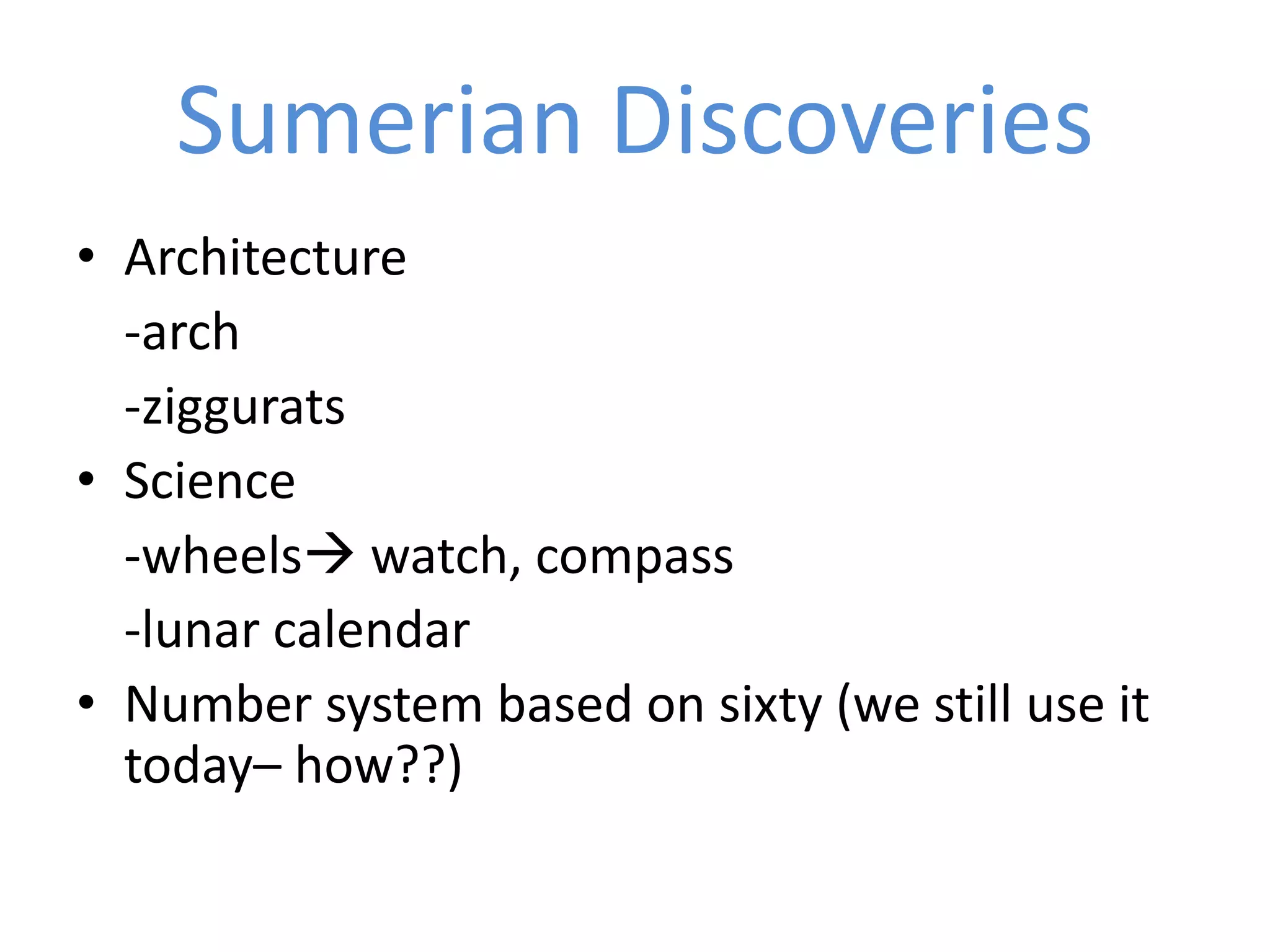 Sumerian Discoveries

• Architecture
-arch
-ziggurats
• Science
-wheels→ watch, compass
-lunar calendar
• Number system based on sixty (we still use it today– how??)